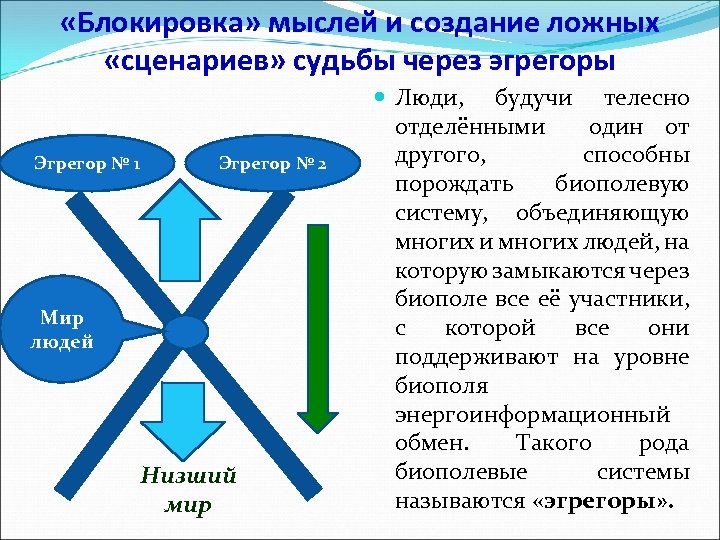 «Блокировка» мыслей и создание ложных «сценариев» судьбы через эгрегоры

Эгрегор № 1

Эгрегор № 2

Мир людей

Низший мир

Люди, будучи телесно отделёнными один от другого, способны порождать биополевую систему, объединяющую многих и многих людей, на которую замыкаются через биополе все её участники, с которой все они поддерживают на уровне биополя энергоинформационный обмен. Такого рода биополевые системы называются «эгрегоры».